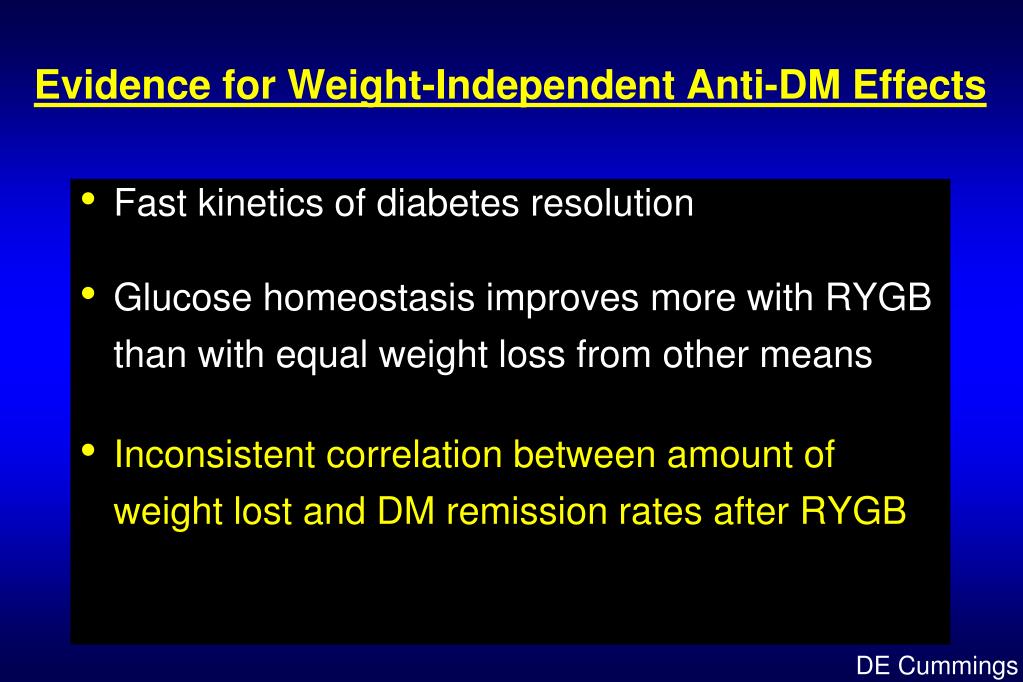 Evidence for Weight-Independent Anti-DM Effects

• Fast kinetics of diabetes resolution

• Glucose homeostasis improves more with RYGB than with equal weight loss from other means

• Inconsistent correlation between amount of weight lost and DM remission rates after RYGB

DE Cummings